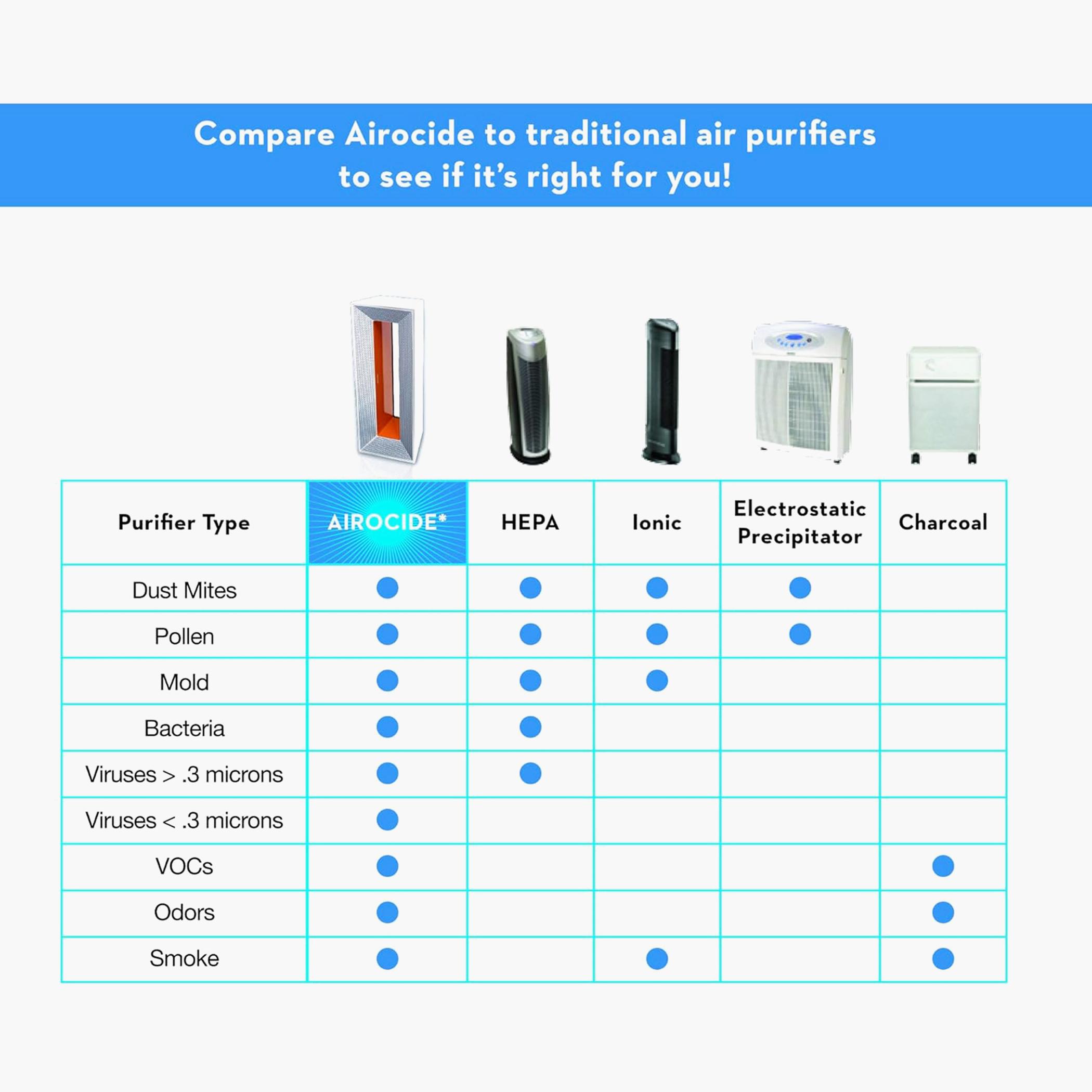 Compare Airocide to traditional air purifiers to see if it's right for you!

| Purifier Type | AIROCIDE* | HEPA | Ionic | Electrostatic Precipitator | Charcoal |
|---|---|---|---|---|---|
| Dust Mites | ● | ● | ● | ● | |
| Pollen | ● | ● | ● | ● | |
| Mold | ● | ● | ● | | |
| Bacteria | ● | ● | | | |
| Viruses > .3 microns | ● | ● | | | |
| Viruses < .3 microns | ● | | | | |
| VOCs | ● | | | | ● |
| Odors | ● | | | | ● |
| Smoke | ● | | ● | | ● |